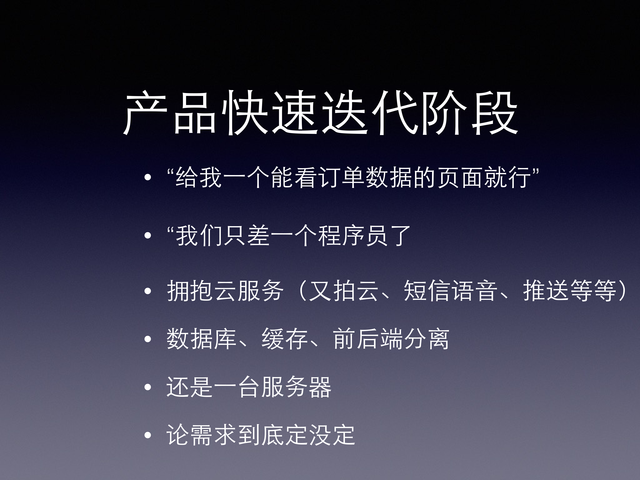 产品快速迭代阶段

• “给我一个能看订单数据的页面就行”
• “我们只差一个程序员了
• 拥抱云服务（又拍云、短信语音、推送等等）
• 数据库、缓存、前后端分离
• 还是一台服务器
• 论需求到底定没定